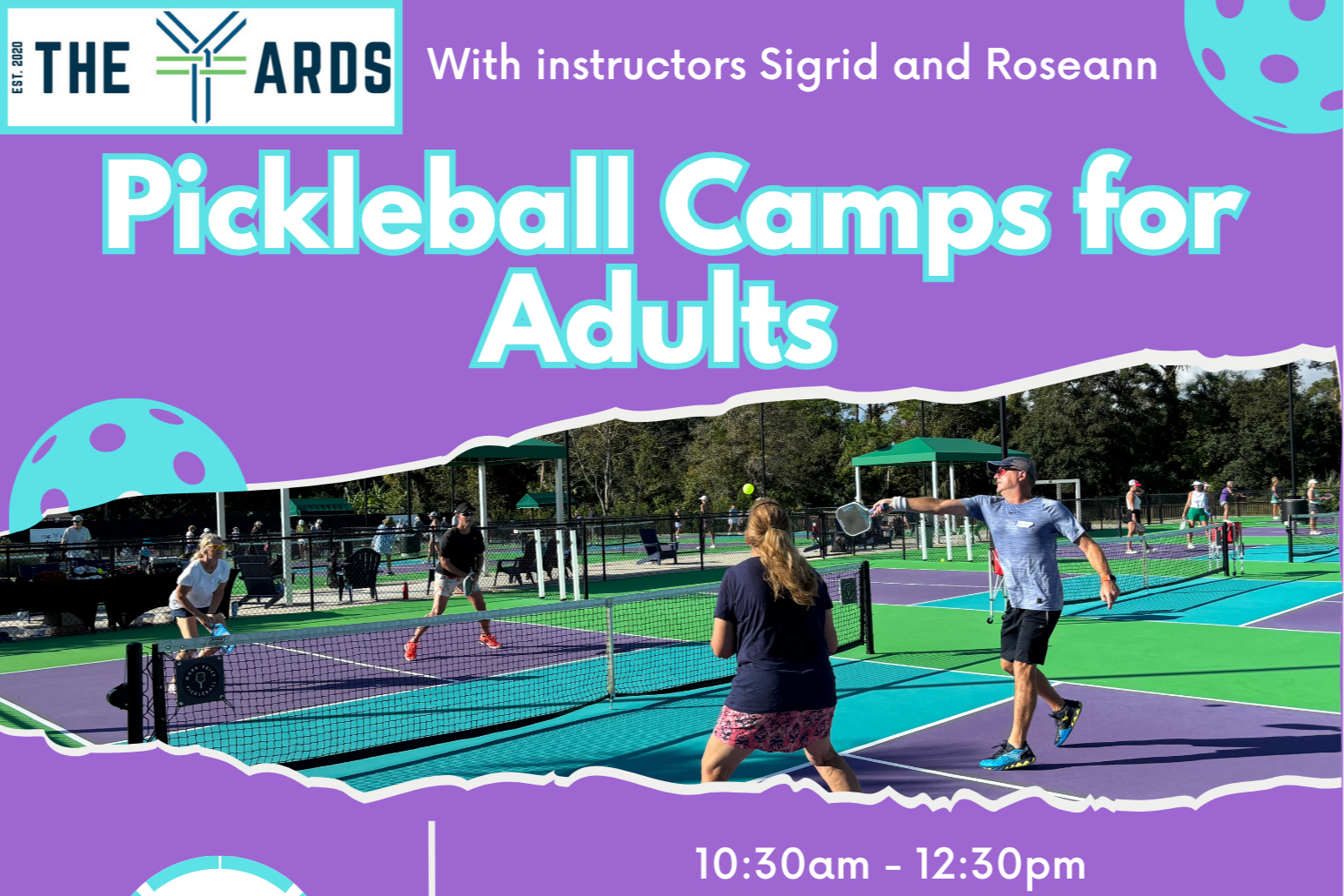 EST. 2020 THE YARDS

With instructors Sigrid and Roseann

Pickleball Camps for Adults

10:30am - 12:30pm